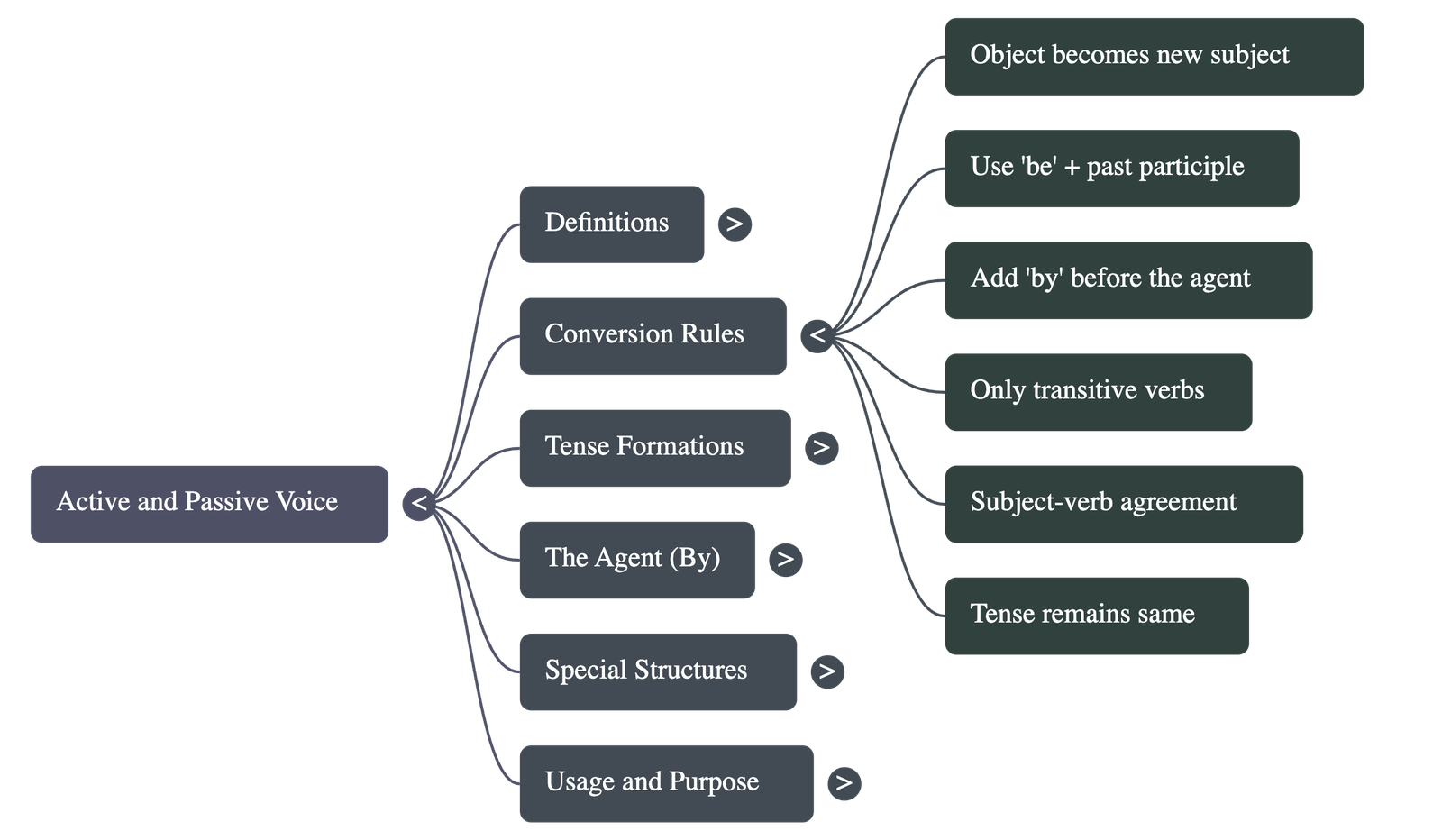 Active and Passive Voice <

Definitions >

Conversion Rules <

Object becomes new subject

Use 'be' + past participle

Add 'by' before the agent

Only transitive verbs

Subject-verb agreement

Tense remains same

Tense Formations >

The Agent (By) >

Special Structures >

Usage and Purpose >